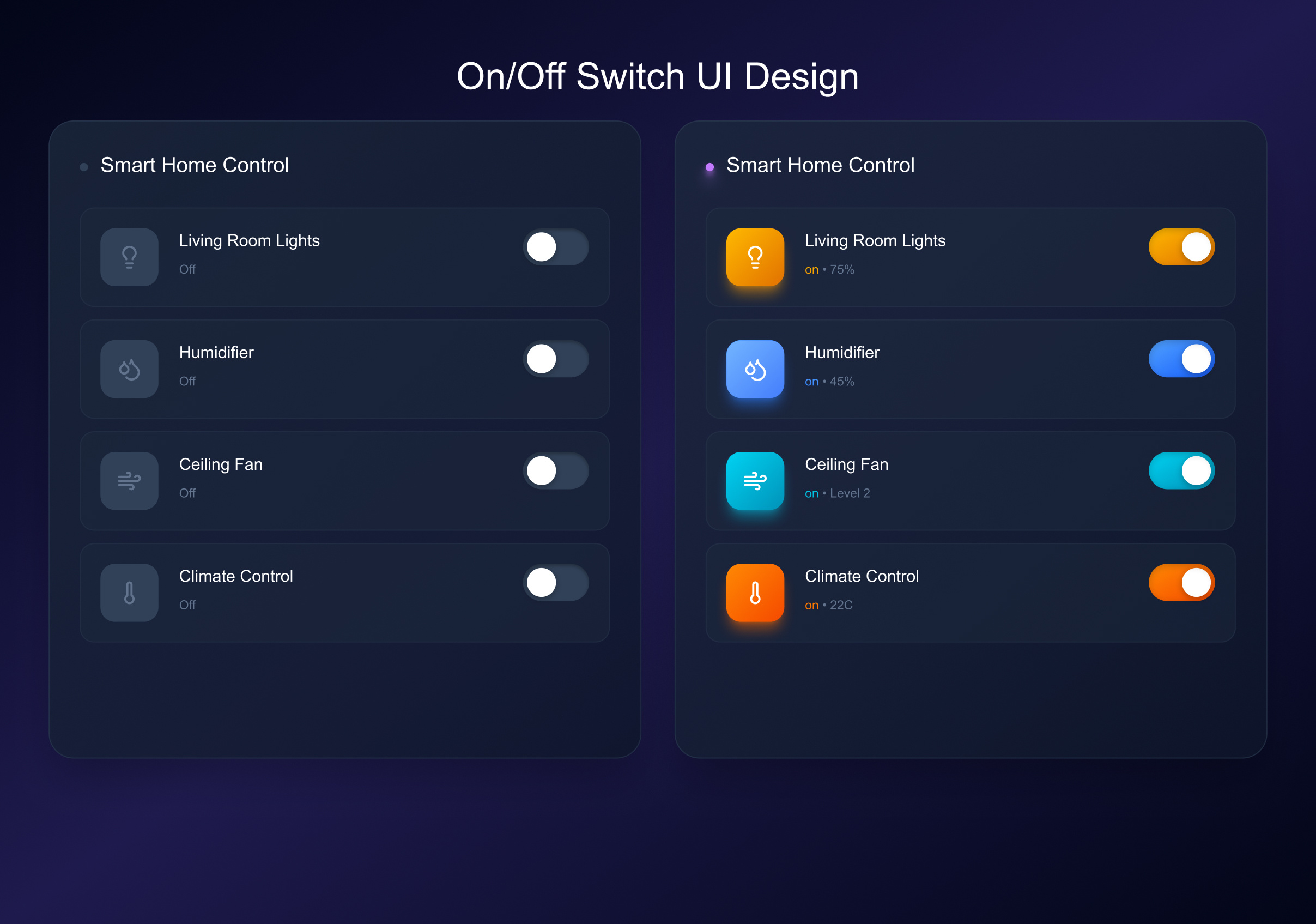 On/Off Switch UI Design

Smart Home Control

Living Room Lights
Off

Humidifier
Off

Ceiling Fan
Off

Climate Control
Off

Smart Home Control

Living Room Lights
on • 75%

Humidifier
on • 45%

Ceiling Fan
on • Level 2

Climate Control
on • 22C